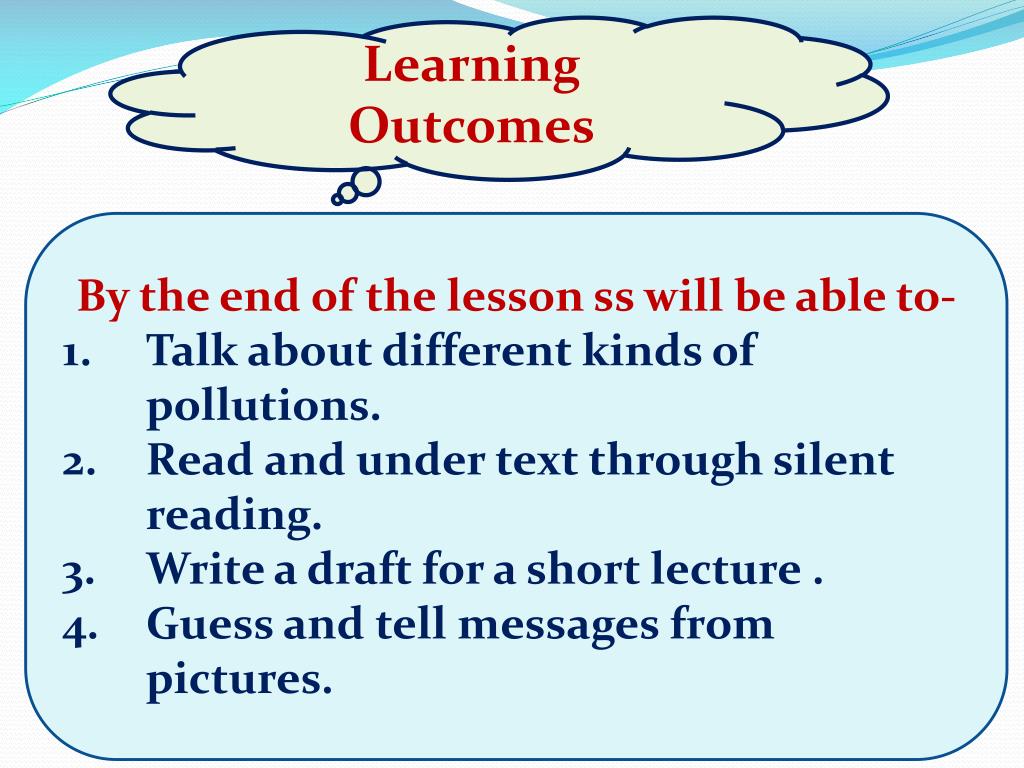 Learning Outcomes

By the end of the lesson ss will be able to-
1. Talk about different kinds of pollutions.
2. Read and under text through silent reading.
3. Write a draft for a short lecture .
4. Guess and tell messages from pictures.